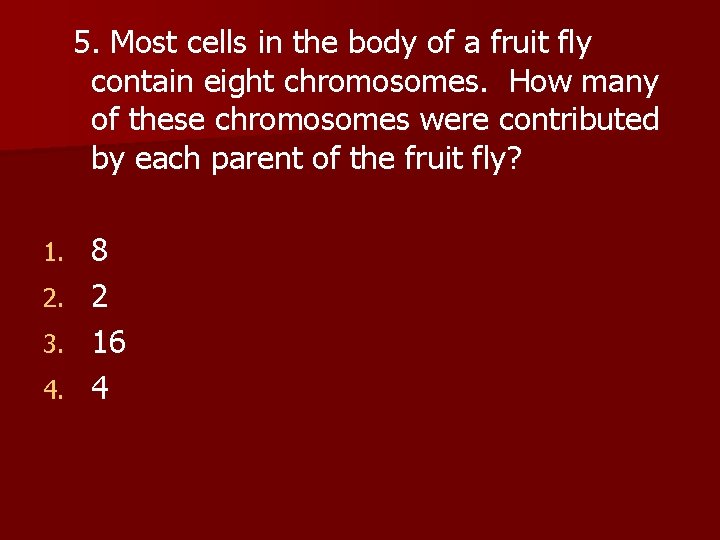 5. Most cells in the body of a fruit fly contain eight chromosomes. How many of these chromosomes were contributed by each parent of the fruit fly?

1. 8
2. 2
3. 16
4. 4